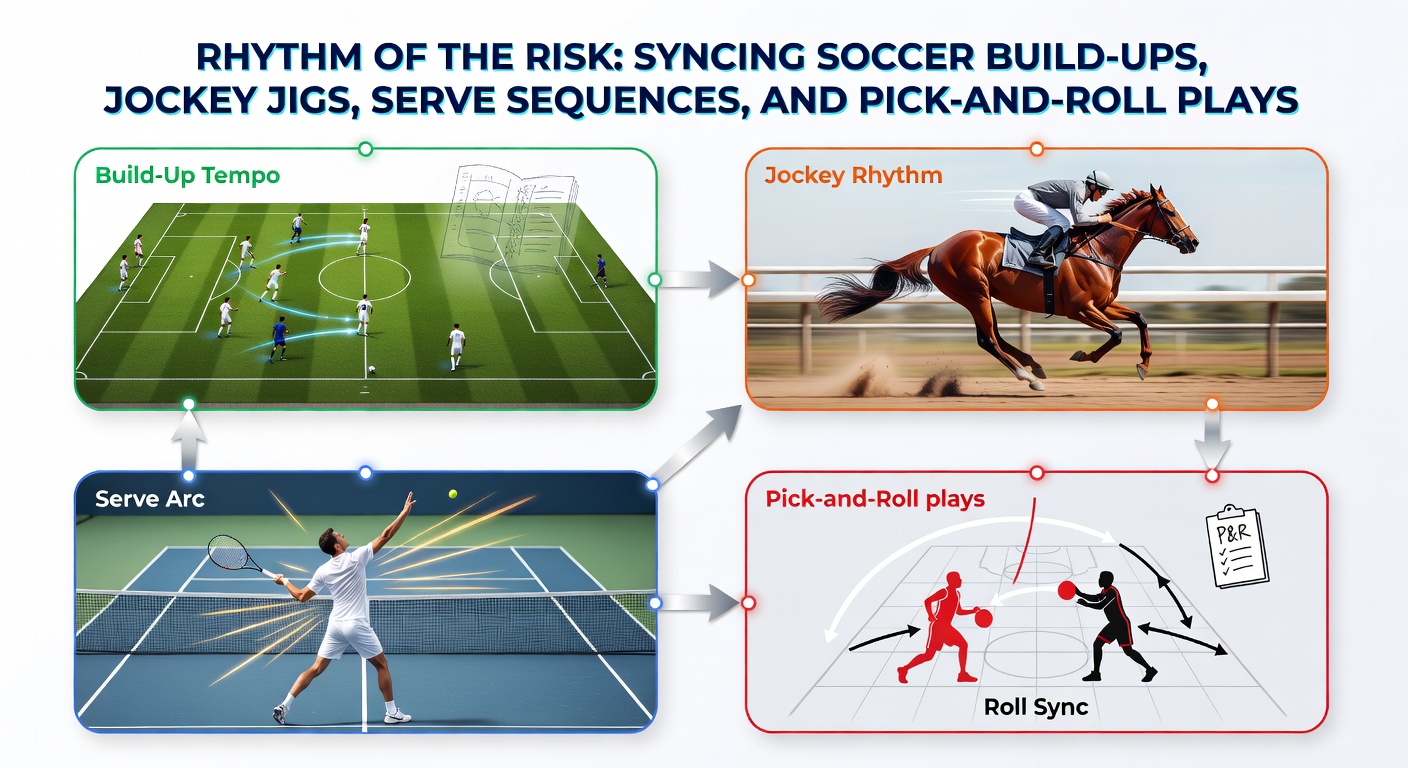 RHYTHM OF THE RISK: SYNCING SOCCER BUILD-UPS, JOCKEY JIGS, SERVE SEQUENCES, AND PICK-AND-ROLL PLAYS

Build-Up Tempo

Jockey Rhythm

Serve Arc

Pick-and-Roll plays

P&R

Roll Sync